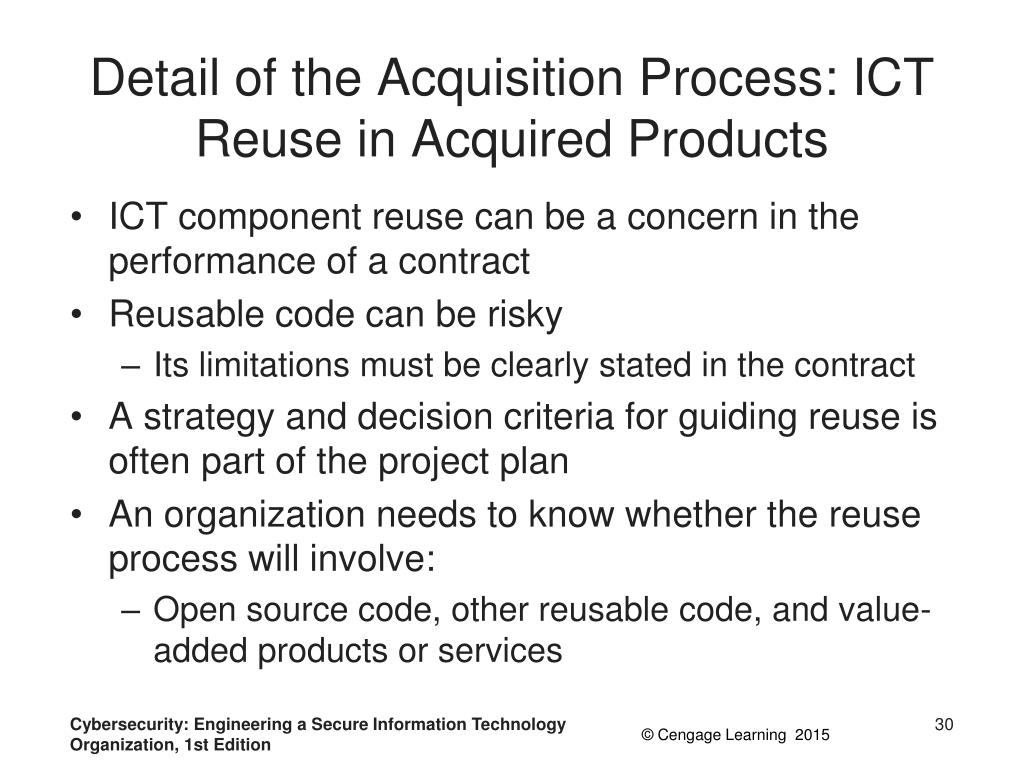 Detail of the Acquisition Process: ICT Reuse in Acquired Products

• ICT component reuse can be a concern in the performance of a contract
• Reusable code can be risky
– Its limitations must be clearly stated in the contract
• A strategy and decision criteria for guiding reuse is often part of the project plan
• An organization needs to know whether the reuse process will involve:
– Open source code, other reusable code, and value-added products or services

Cybersecurity: Engineering a Secure Information Technology Organization, 1st Edition

© Cengage Learning 2015

30